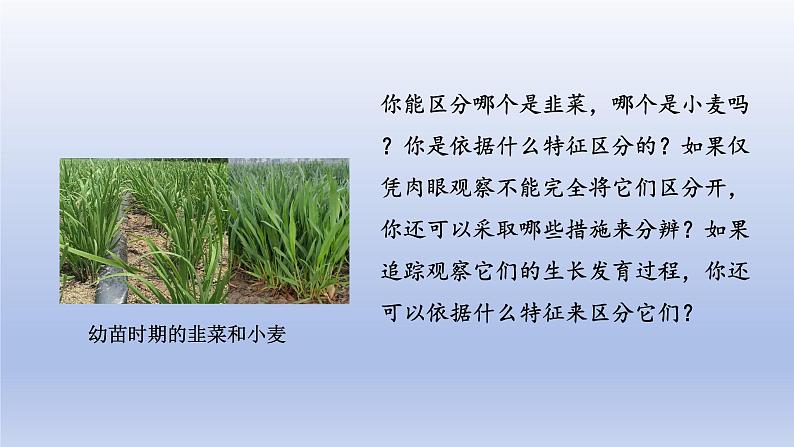 幼苗时期的韭菜和小麦

你能区分哪个是韭菜，哪个是小麦吗？你是依据什么特征区分的？如果仅凭肉眼观察不能完全将它们区分开，你还可以采取哪些措施来分辨？如果追踪观察它们的生长发育过程，你还可以依据什么特征来区分它们？